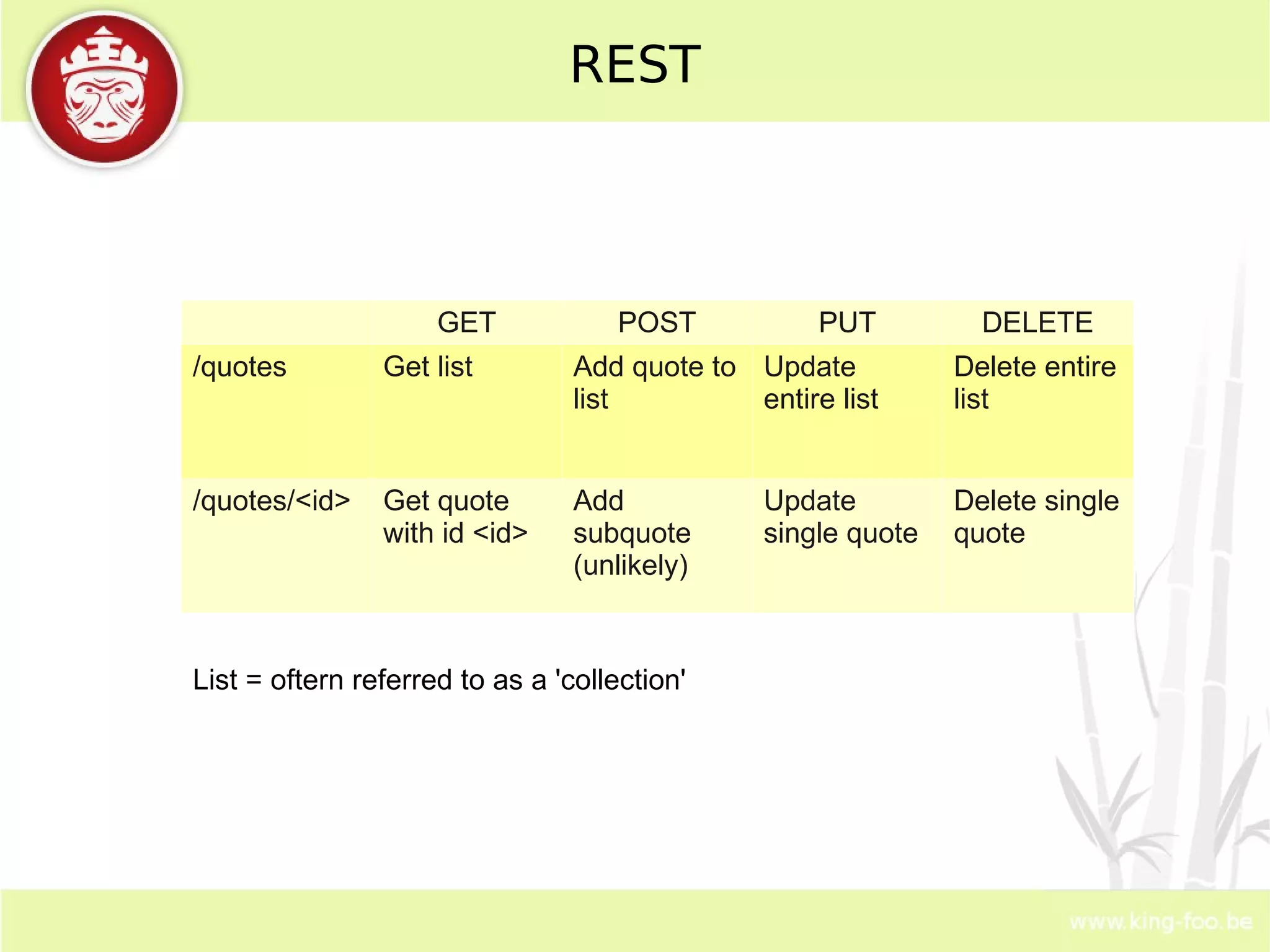 REST

| | GET | POST | PUT | DELETE |
|---|---|---|---|---|
| /quotes | Get list | Add quote to list | Update entire list | Delete entire list |
| /quotes/<id> | Get quote with id <id> | Add subquote (unlikely) | Update single quote | Delete single quote |

List = oftern referred to as a 'collection'

www.king-foo.be